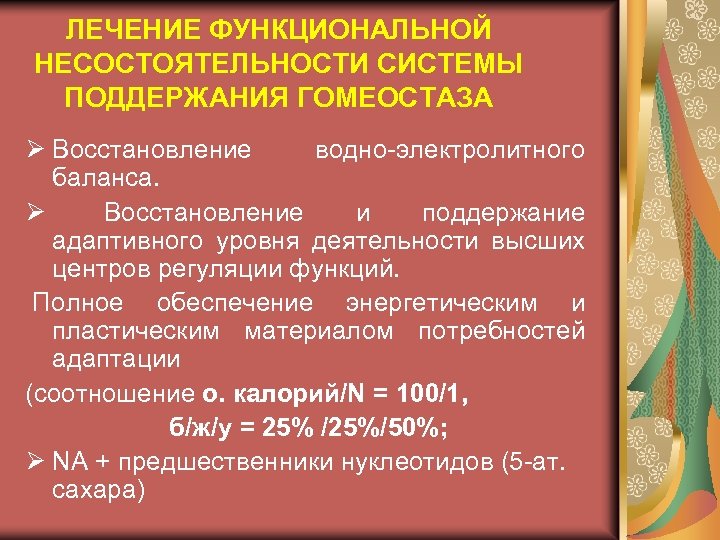 ЛЕЧЕНИЕ ФУНКЦИОНАЛЬНОЙ НЕСОСТОЯТЕЛЬНОСТИ СИСТЕМЫ ПОДДЕРЖАНИЯ ГОМЕОСТАЗА

➢ Восстановление водно-электролитного баланса.

➢ Восстановление и поддержание адаптивного уровня деятельности высших центров регуляции функций.

Полное обеспечение энергетическим и пластическим материалом потребностей адаптации

(соотношение о. калорий/N = 100/1,

б/ж/у = 25% /25%/50%;

➢ NA + предшественники нуклеотидов (5-ат. сахара)